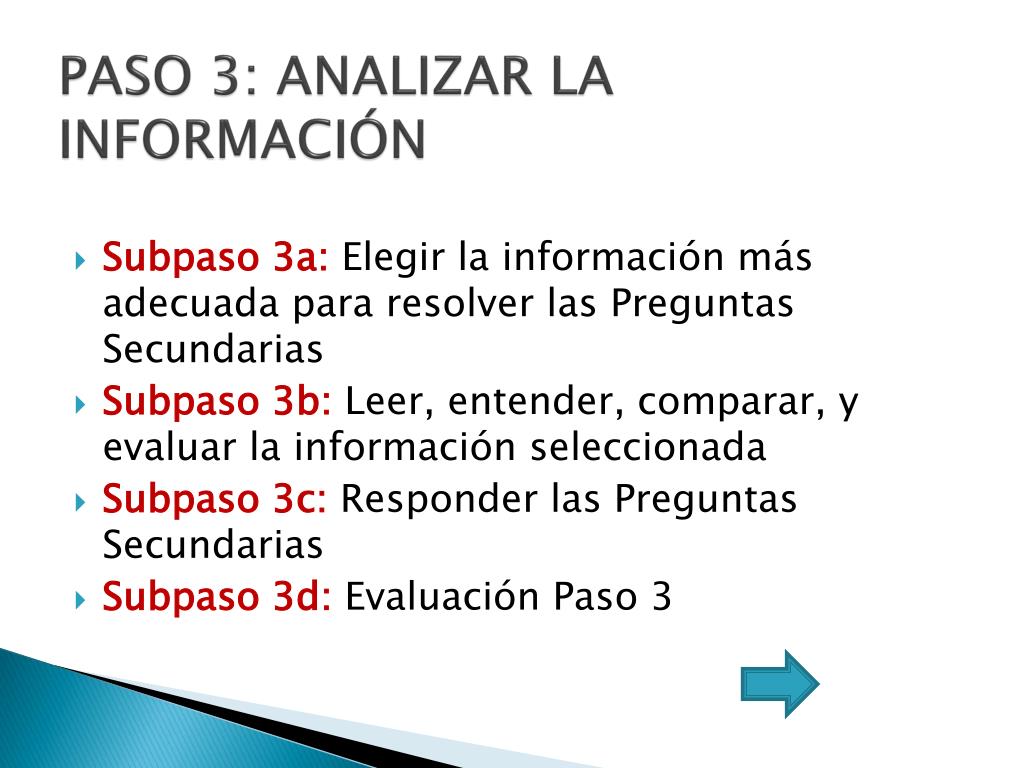 PASO 3: ANALIZAR LA INFORMACIÓN

Subpaso 3a: Elegir la información más adecuada para resolver las Preguntas Secundarias
Subpaso 3b: Leer, entender, comparar, y evaluar la información seleccionada
Subpaso 3c: Responder las Preguntas Secundarias
Subpaso 3d: Evaluación Paso 3